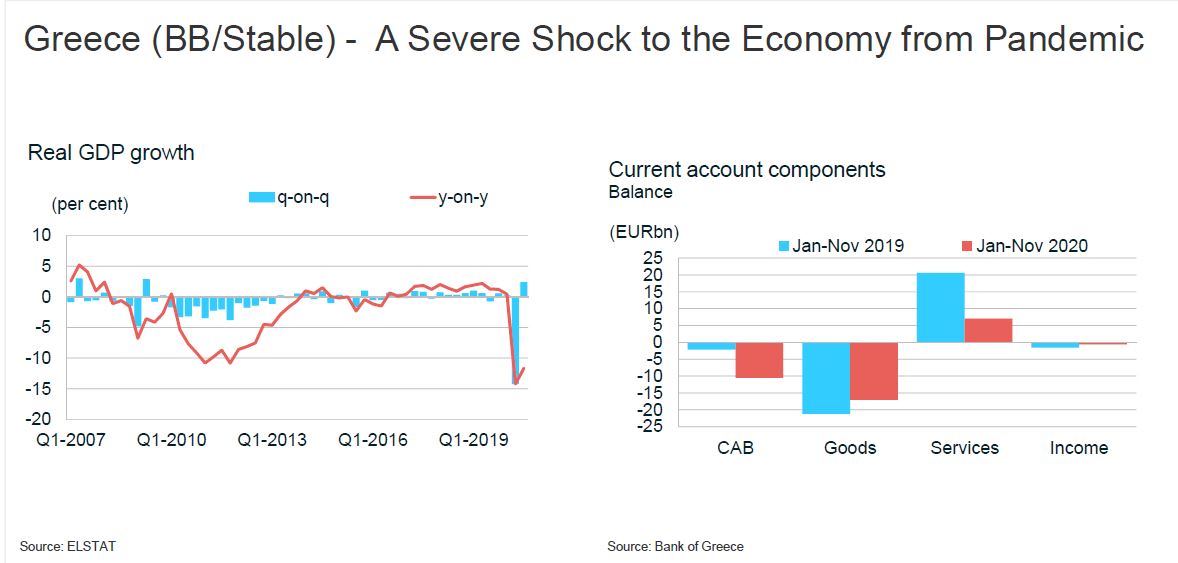 Greece (BB/Stable) - A Severe Shock to the Economy from Pandemic

Real GDP growth

(per cent)

q-on-q

y-on-y

10
5
0
-5
-10
-15
-20

Q1-2007 Q1-2010 Q1-2013 Q1-2016 Q1-2019

Source: ELSTAT

Current account components
Balance

(EURbn)

Jan-Nov 2019

Jan-Nov 2020

25
20
15
10
5
0
-5
-10
-15
-20
-25

CAB Goods Services Income

Source: Bank of Greece